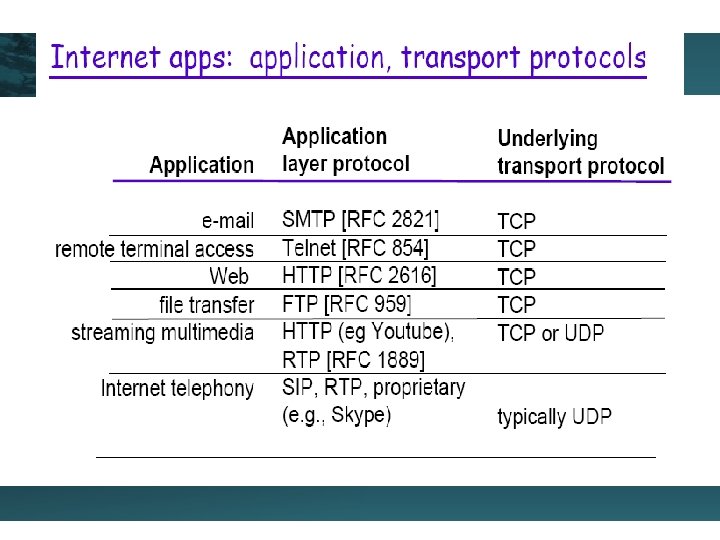 Internet apps: application, transport protocols

| Application | Application layer protocol | Underlying transport protocol |
|---|---|---|
| e-mail | SMTP [RFC 2821] | TCP |
| remote terminal access | Telnet [RFC 854] | TCP |
| Web | HTTP [RFC 2616] | TCP |
| file transfer | FTP [RFC 959] | TCP |
| streaming multimedia | HTTP (eg Youtube), RTP [RFC 1889] | TCP or UDP |
| Internet telephony | SIP, RTP, proprietary (e.g., Skype) | typically UDP |